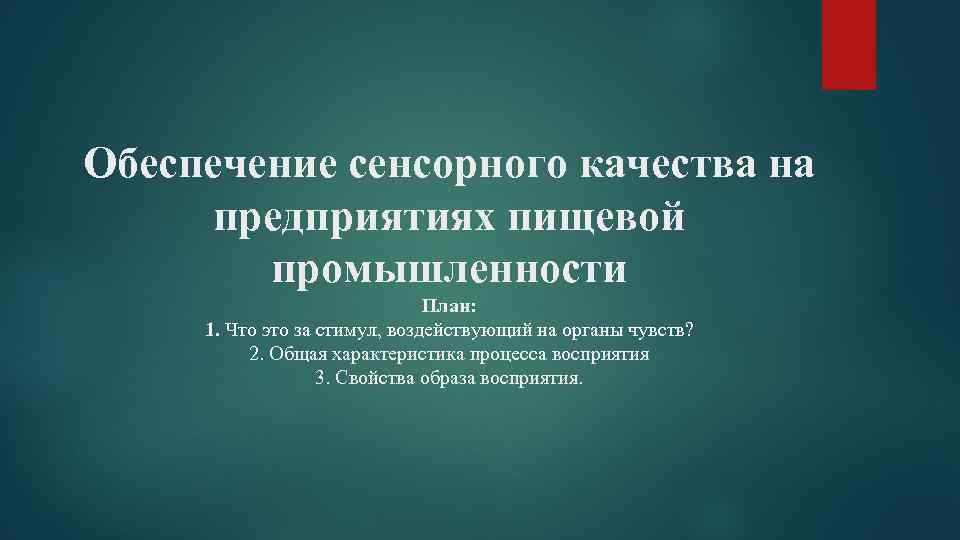 Обеспечение сенсорного качества на предприятиях пищевой промышленности

План:
1. Что это за стимул, воздействующий на органы чувств?
2. Общая характеристика процесса восприятия
3. Свойства образа восприятия.